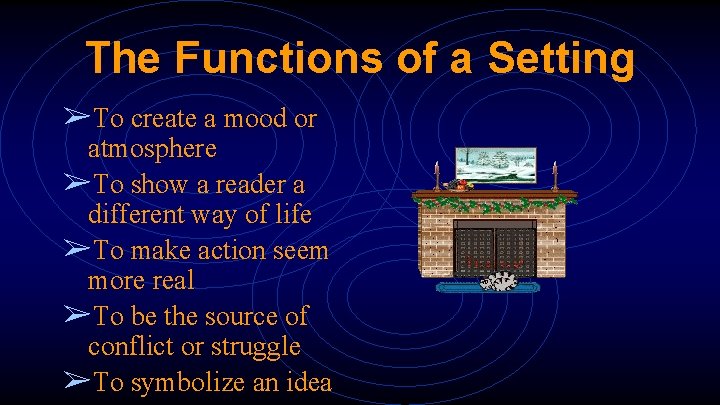 The Functions of a Setting

➢To create a mood or atmosphere

➢To show a reader a different way of life

➢To make action seem more real

➢To be the source of conflict or struggle

➢To symbolize an idea